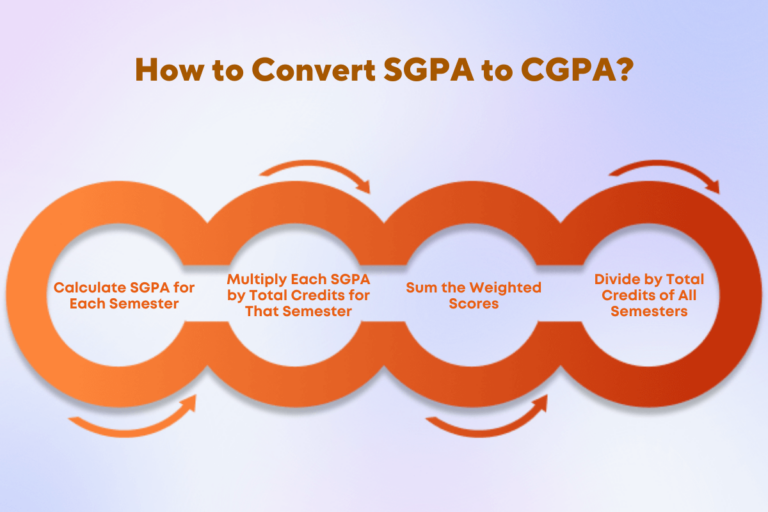 How to Convert SGPA to CGPA?

Calculate SGPA for Each Semester

Multiply Each SGPA by Total Credits for That Semester

Sum the Weighted Scores

Divide by Total Credits of All Semesters